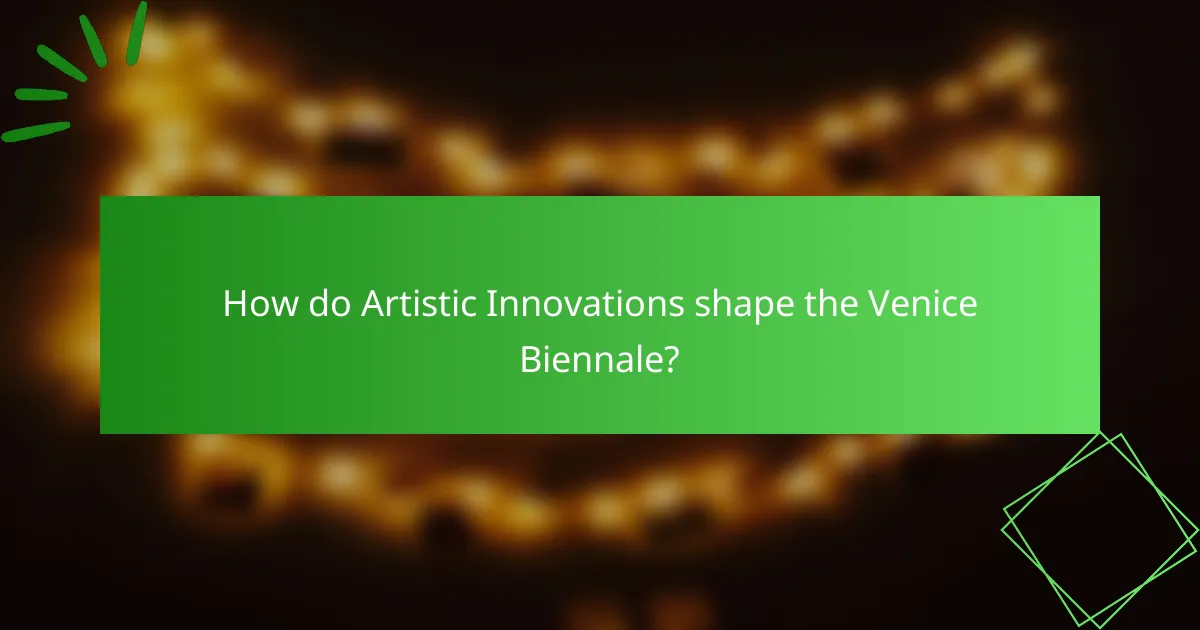 How do Artistic Innovations shape the Venice Biennale?